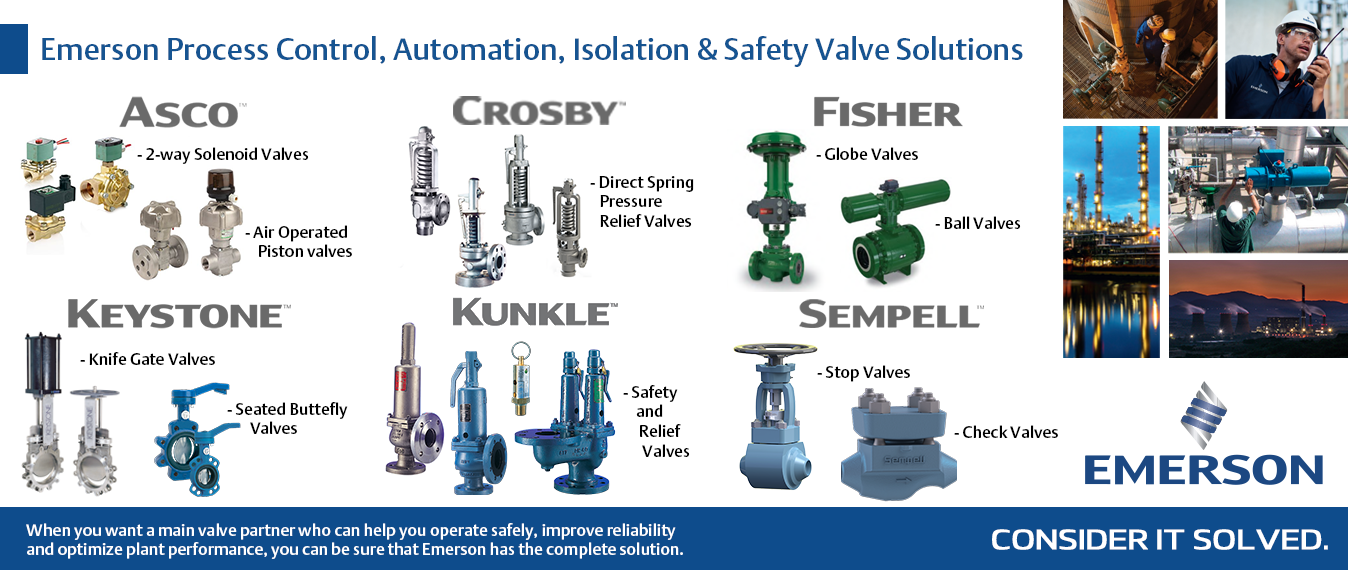 Emerson Process Control, Automation, Isolation & Safety Valve Solutions

ASCO™
- 2-way Solenoid Valves
- Air Operated Piston valves

CROSBY™
- Direct Spring Pressure Relief Valves

FISHER
- Globe Valves
- Ball Valves

KEYSTONE™
- Knife Gate Valves
- Seated Buttefly Valves

KUNKLE™
- Safety and Relief Valves

SEMPELL™
- Stop Valves
- Check Valves

Sempell

EMERSON

When you want a main valve partner who can help you operate safely, improve reliability and optimize plant performance, you can be sure that Emerson has the complete solution.

CONSIDER IT SOLVED.